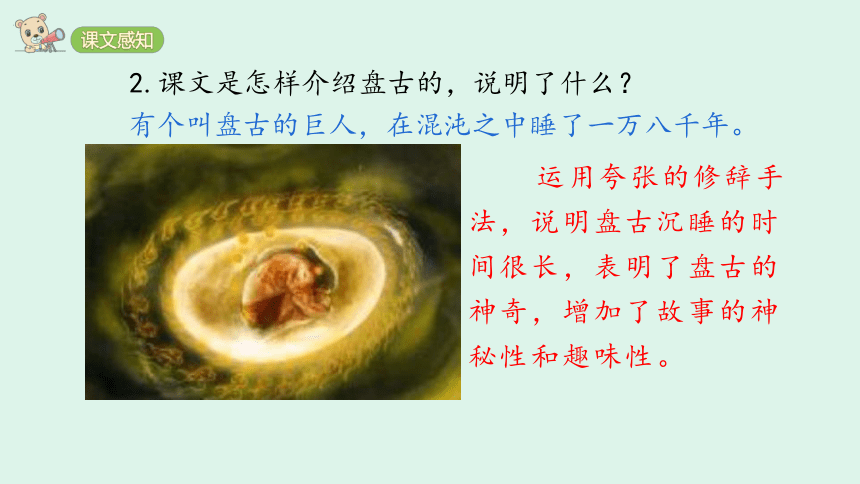 课文感知

2. 课文是怎样介绍盘古的，说明了什么？

有个叫盘古的巨人，在混沌之中睡了一万八千年。

运用夸张的修辞手法，说明盘古沉睡的时间很长，表明了盘古的神奇，增加了故事的神秘性和趣味性。